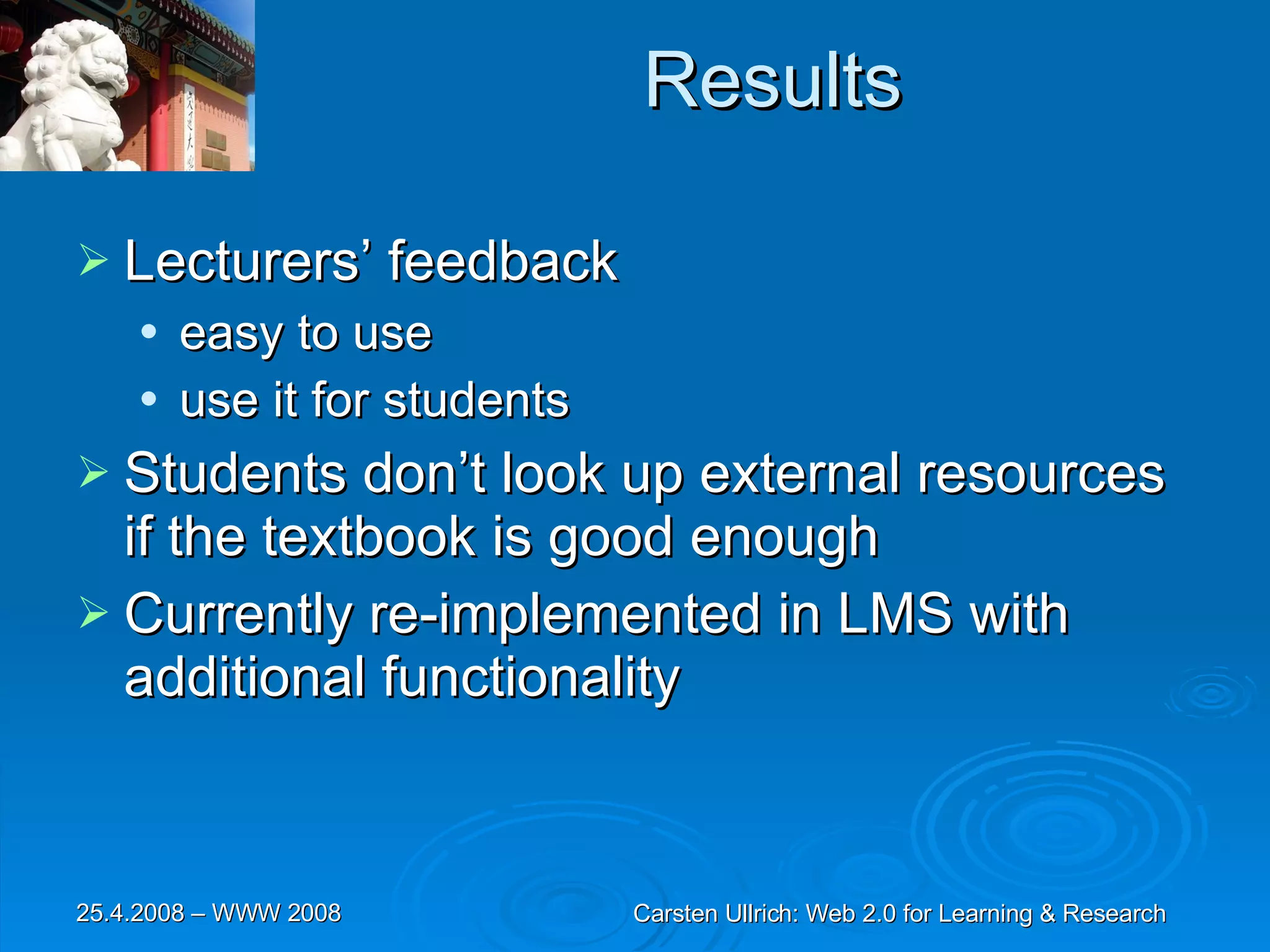 Results

➢ Lecturers’ feedback
• easy to use
• use it for students

➢ Students don’t look up external resources if the textbook is good enough

➢ Currently re-implemented in LMS with additional functionality

25.4.2008 – WWW 2008

Carsten Ullrich: Web 2.0 for Learning & Research